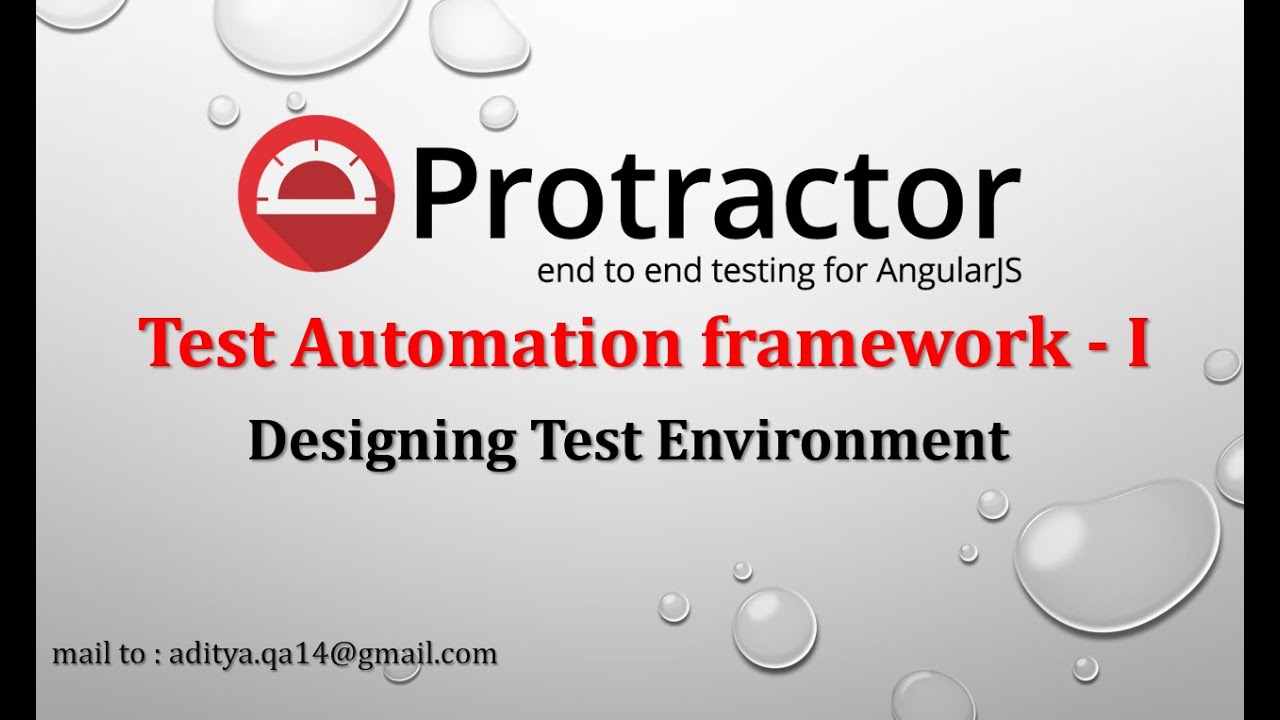 Protractor
end to end testing for AngularJS

Test Automation framework - I

Designing Test Environment

mail to : aditya.qa14@gmail.com